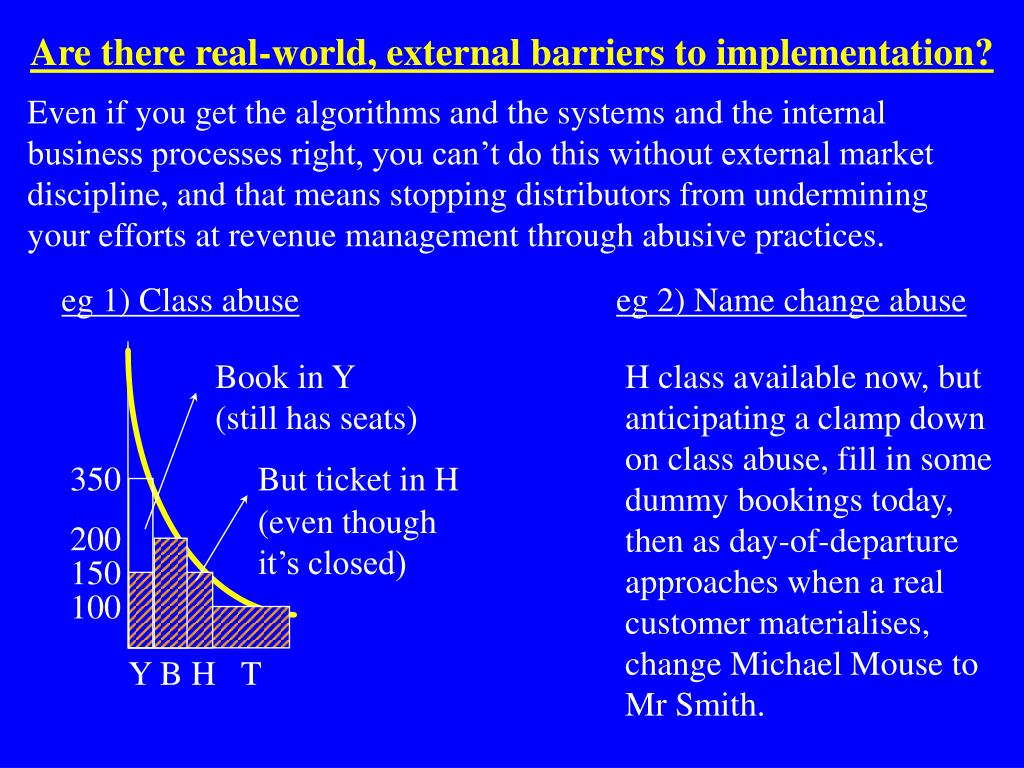 Are there real-world, external barriers to implementation?

Even if you get the algorithms and the systems and the internal business processes right, you can’t do this without external market discipline, and that means stopping distributors from undermining your efforts at revenue management through abusive practices.

eg 1) Class abuse

Book in Y
(still has seats)

But ticket in H
(even though it’s closed)

350
200
150
100

Y B H T

eg 2) Name change abuse

H class available now, but anticipating a clamp down on class abuse, fill in some dummy bookings today, then as day-of-departure approaches when a real customer materialises, change Michael Mouse to Mr Smith.